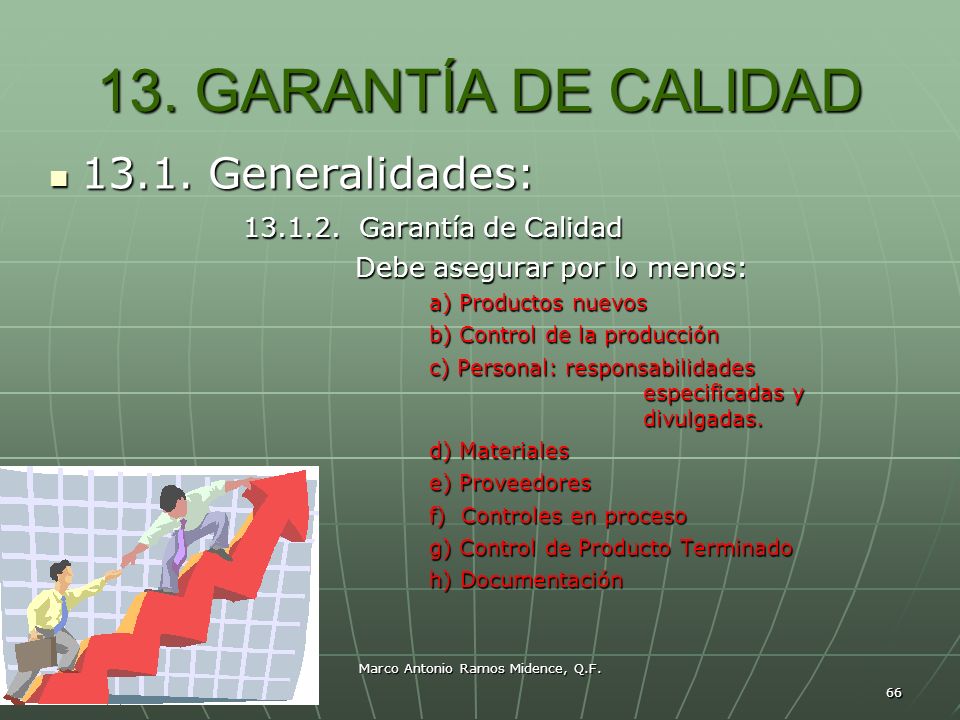 13. GARANTÍA DE CALIDAD

13.1. Generalidades:

13.1.2. Garantía de Calidad

Debe asegurar por lo menos:

a) Productos nuevos
b) Control de la producción
c) Personal: responsabilidades especificadas y divulgadas.
d) Materiales
e) Proveedores
f) Controles en proceso
g) Control de Producto Terminado
h) Documentación

Marco Antonio Ramos Midence, Q.F.

66